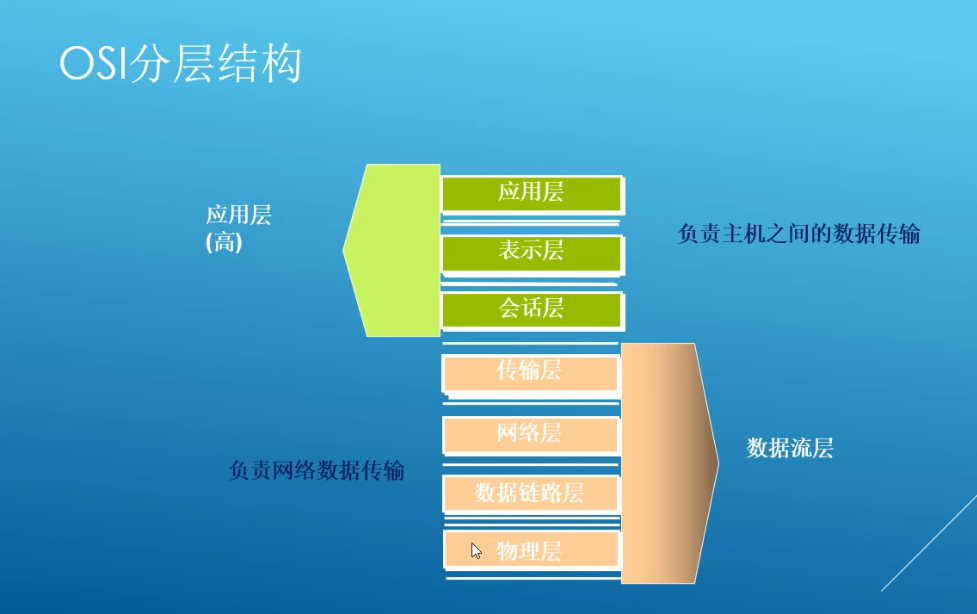 OSI分层结构

应用层
(高)

应用层

表示层

会话层

负责主机之间的数据传输

传输层

网络层

数据链路层

物理层

负责网络数据传输

数据流层